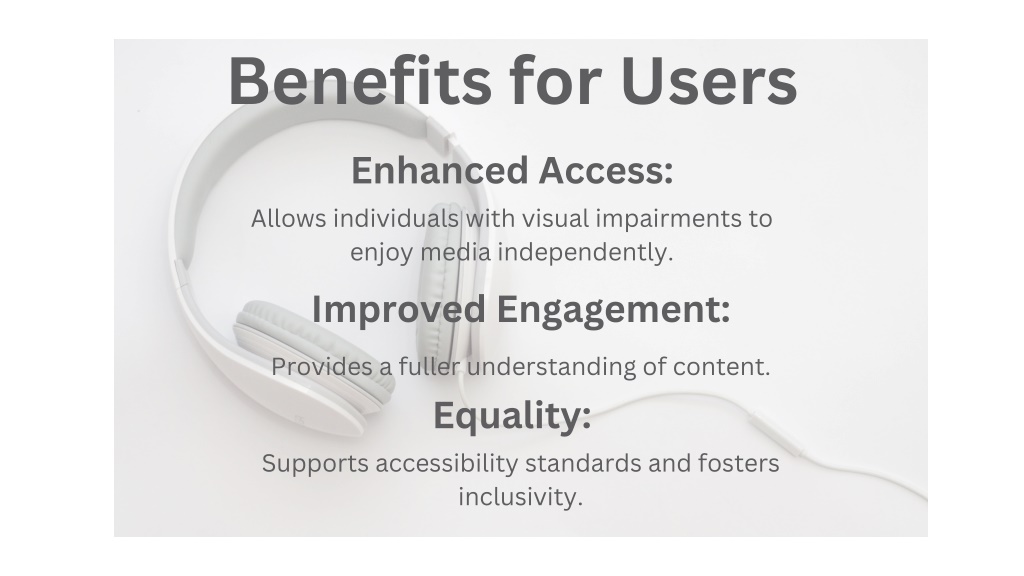 Benefits for Users

Enhanced Access:

Allows individuals with visual impairments to enjoy media independently.

Improved Engagement:

Provides a fuller understanding of content.

Equality:

Supports accessibility standards and fosters inclusivity.